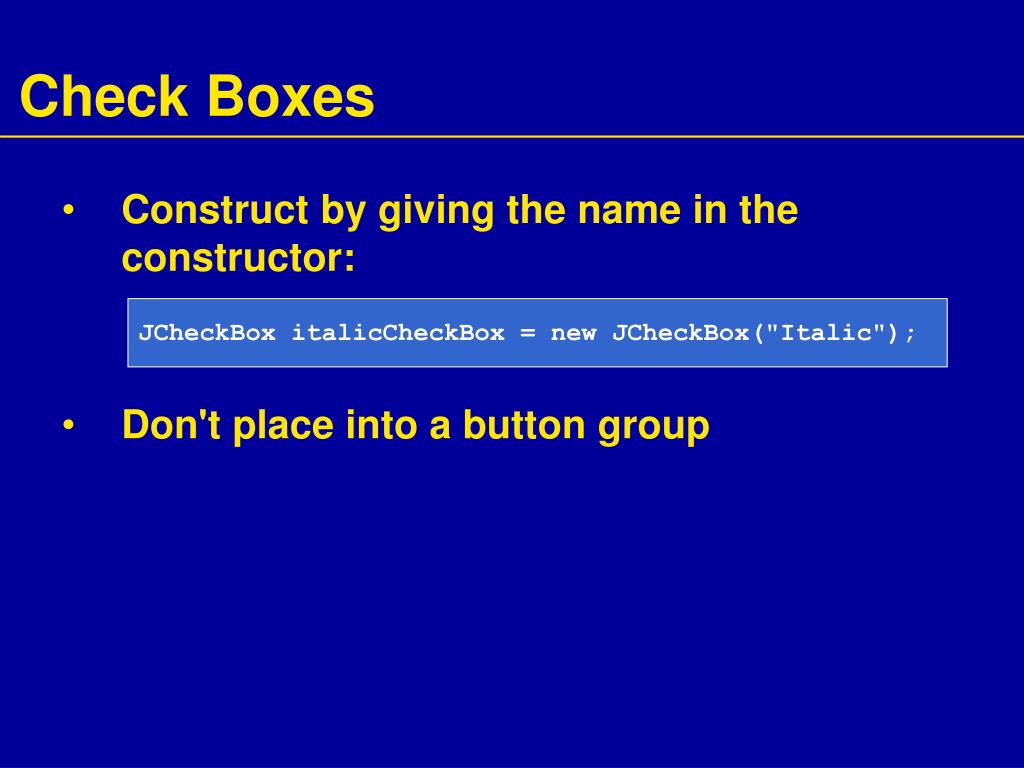 Check Boxes

• Construct by giving the name in the constructor:

JCheckBox italicCheckBox = new JCheckBox("Italic");

• Don't place into a button group